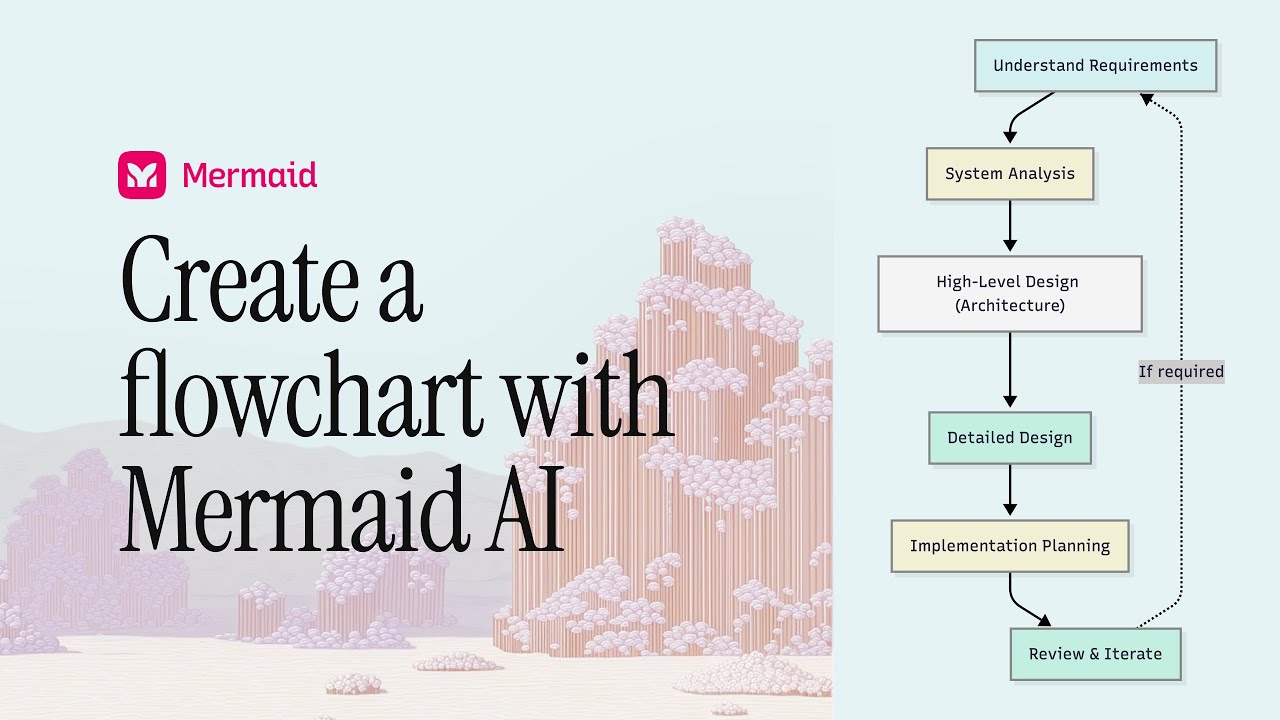 Mermaid

Create a flowchart with Mermaid AI

Understand Requirements

System Analysis

High-Level Design (Architecture)

Detailed Design

Implementation Planning

Review & Iterate

If required